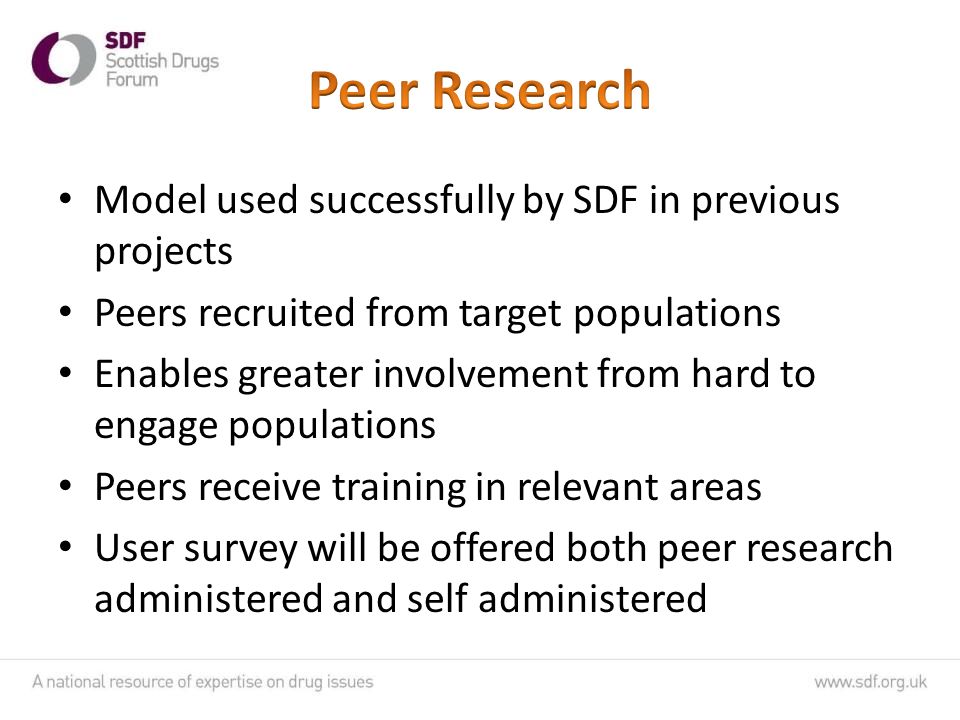 SDF
Scottish Drugs
Forum

Peer Research

• Model used successfully by SDF in previous projects
• Peers recruited from target populations
• Enables greater involvement from hard to engage populations
• Peers receive training in relevant areas
• User survey will be offered both peer research administered and self administered

A national resource of expertise on drug issues

www.sdf.org.uk